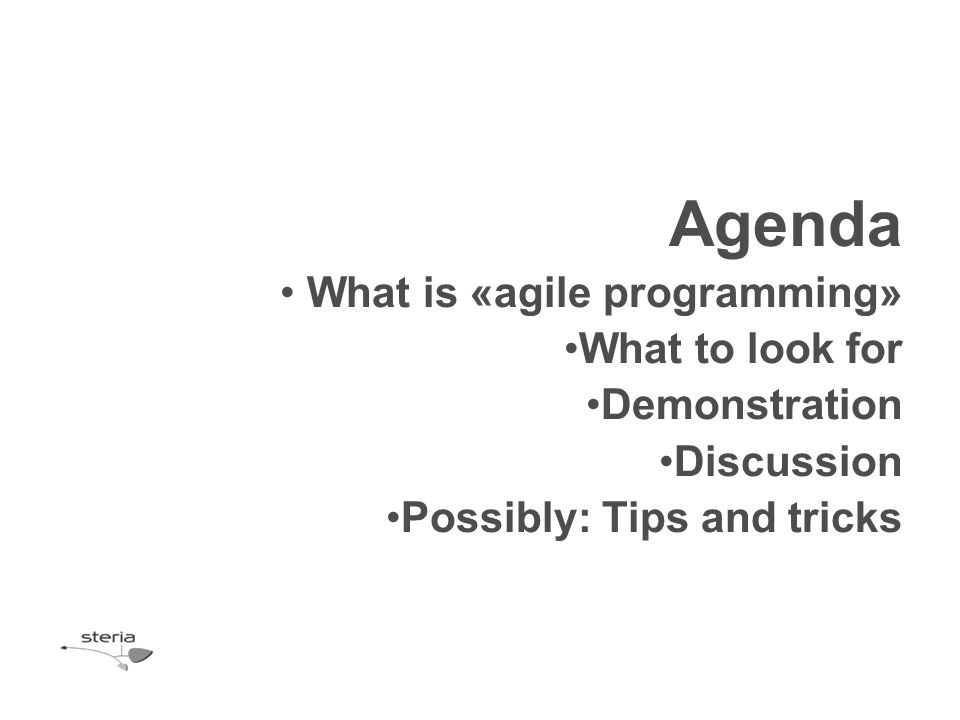 Agenda

• What is «agile programming»

•What to look for

•Demonstration

•Discussion

•Possibly: Tips and tricks

steria